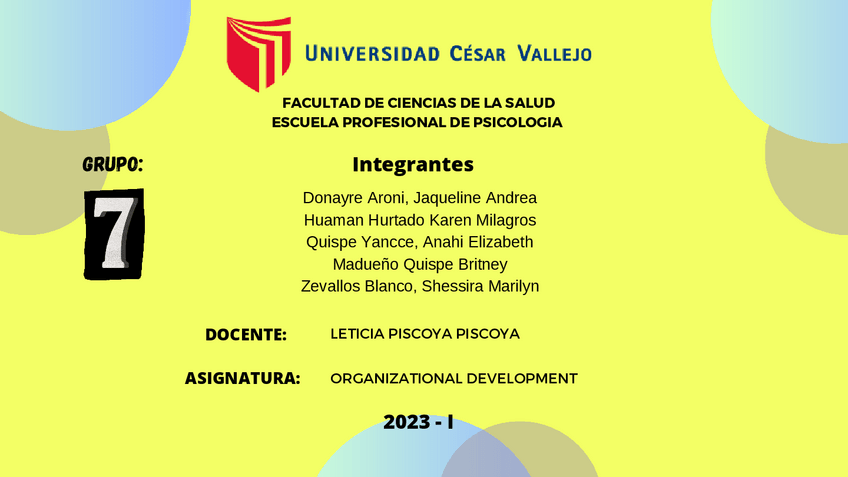 UNIVERSIDAD CÉSAR VALLEJO

FACULTAD DE CIENCIAS DE LA SALUD
ESCUELA PROFESIONAL DE PSICOLOGIA

GRUPO:
7

Integrantes
Donayre Aroni, Jaqueline Andrea
Huaman Hurtado Karen Milagros
Quispe Yancce, Anahi Elizabeth
Madueño Quispe Britney
Zevallos Blanco, Shessira Marilyn

DOCENTE: LETICIA PISCOYA PISCOYA

ASIGNATURA: ORGANIZATIONAL DEVELOPMENT

2023 - I